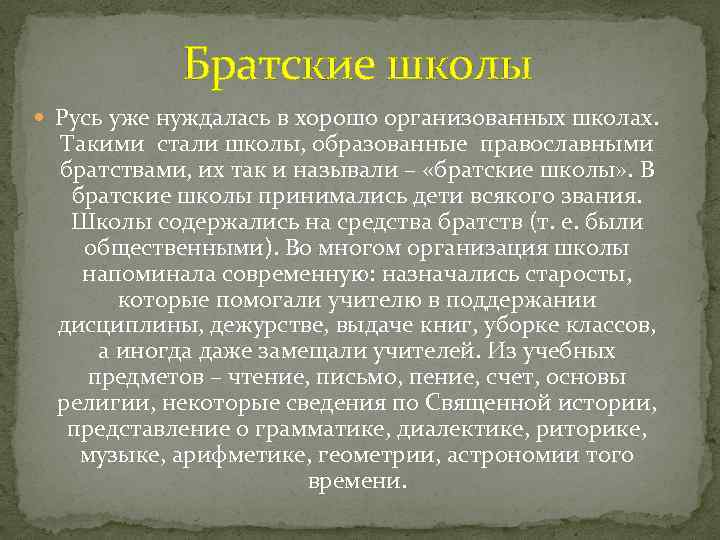 Братские школы

Русь уже нуждалась в хорошо организованных школах. Такими стали школы, образованные православными братствами, их так и называли – «братские школы». В братские школы принимались дети всякого звания. Школы содержались на средства братств (т. е. были общественными). Во многом организация школы напоминала современную: назначались старосты, которые помогали учителю в поддержании дисциплины, дежурстве, выдаче книг, уборке классов, а иногда даже замещали учителей. Из учебных предметов – чтение, письмо, пение, счет, основы религии, некоторые сведения по Священной истории, представление о грамматике, диалектике, риторике, музыке, арифметике, геометрии, астрономии того времени.